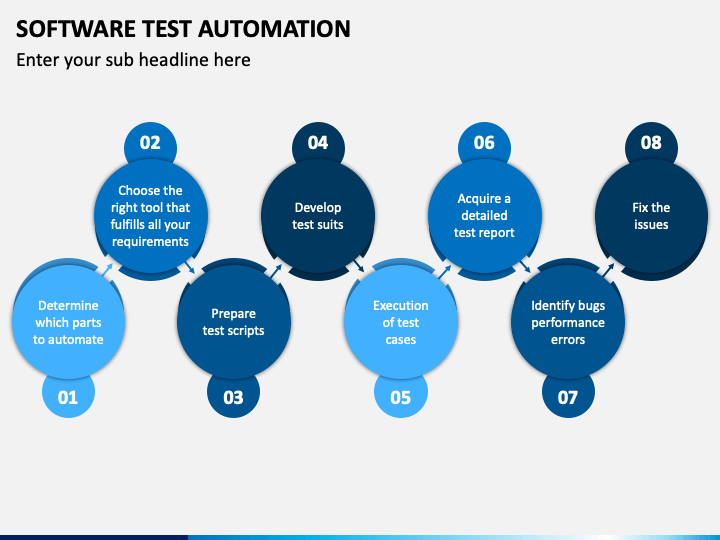 SOFTWARE TEST AUTOMATION

Enter your sub headline here

01
Determine which parts to automate

02
Choose the right tool that fulfills all your requirements

03
Prepare test scripts

04
Develop test suits

05
Execution of test cases

06
Acquire a detailed test report

07
Identify bugs performance errors

08
Fix the issues